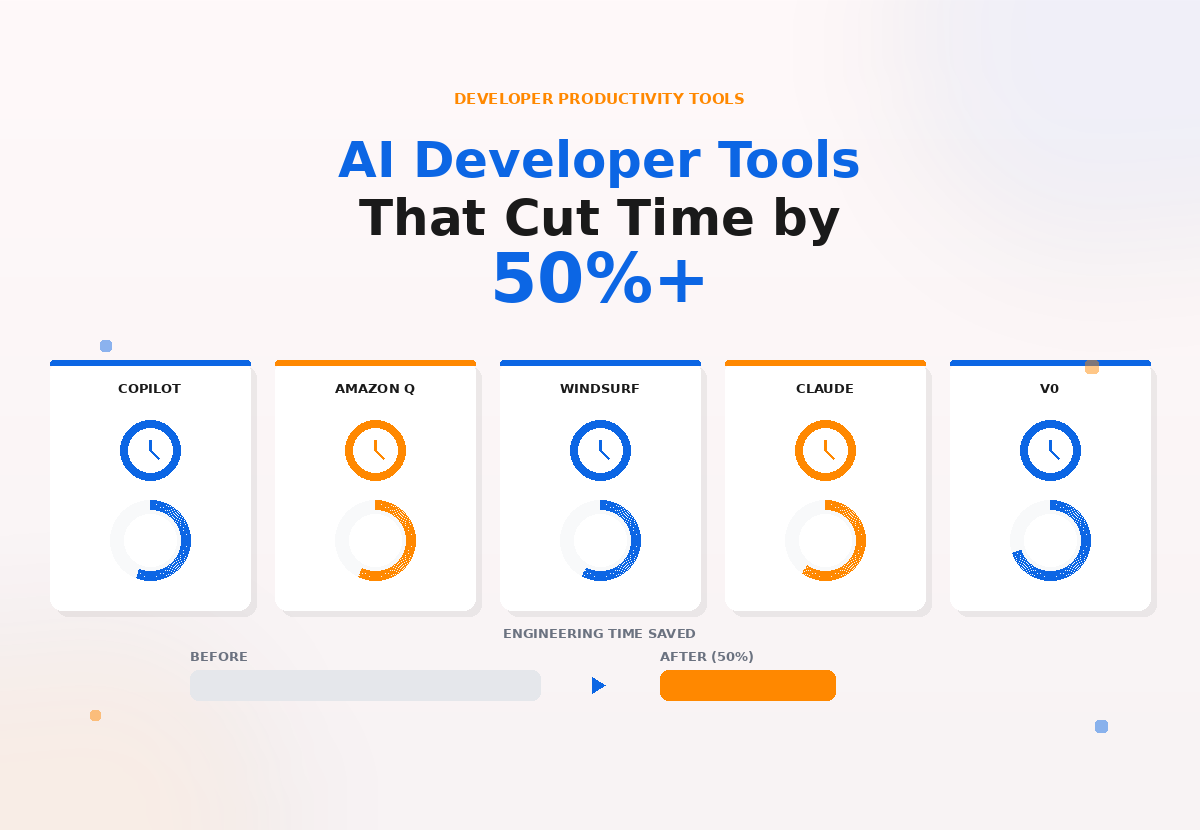 DEVELOPER PRODUCTIVITY TOOLS

AI Developer Tools
That Cut Time by
50%+

COPILOT

AMAZON Q

WINDSURF

CLAUDE

V0

ENGINEERING TIME SAVED

BEFORE

AFTER (50%)